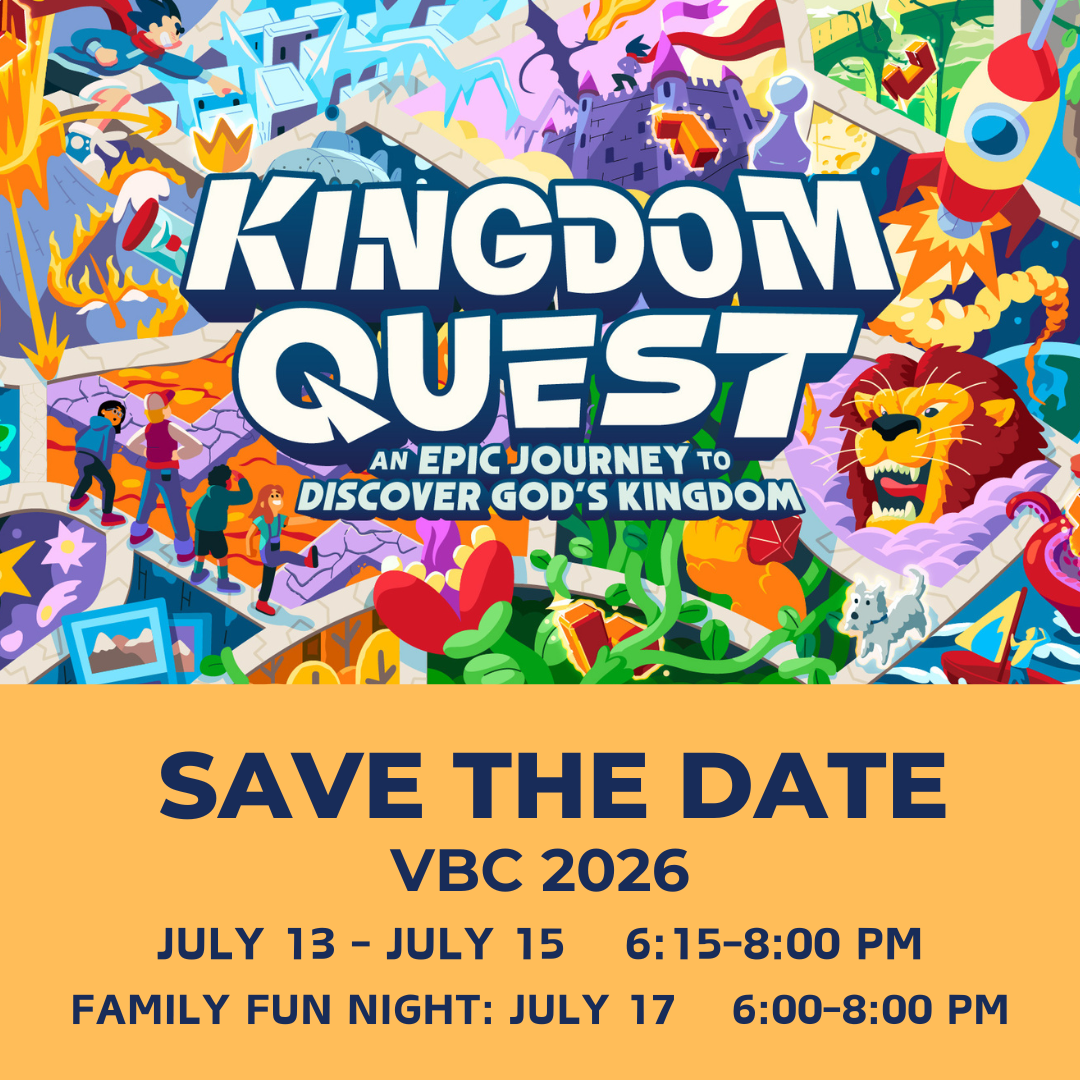 KINGDOM QUEST

AN EPIC JOURNEY TO DISCOVER GOD'S KINGDOM

SAVE THE DATE

VBC 2026

JULY 13 - JULY 15    6:15-8:00 PM

FAMILY FUN NIGHT: JULY 17    6:00-8:00 PM